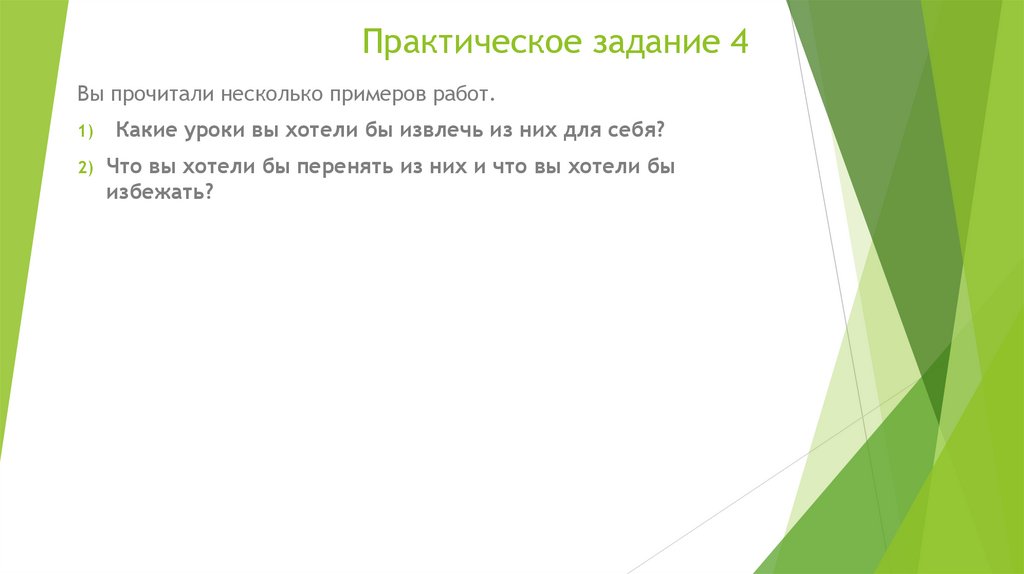 Практическое задание 4

Вы прочитали несколько примеров работ.

1) Какие уроки вы хотели бы извлечь из них для себя?

2) Что вы хотели бы перенять из них и что вы хотели бы избежать?